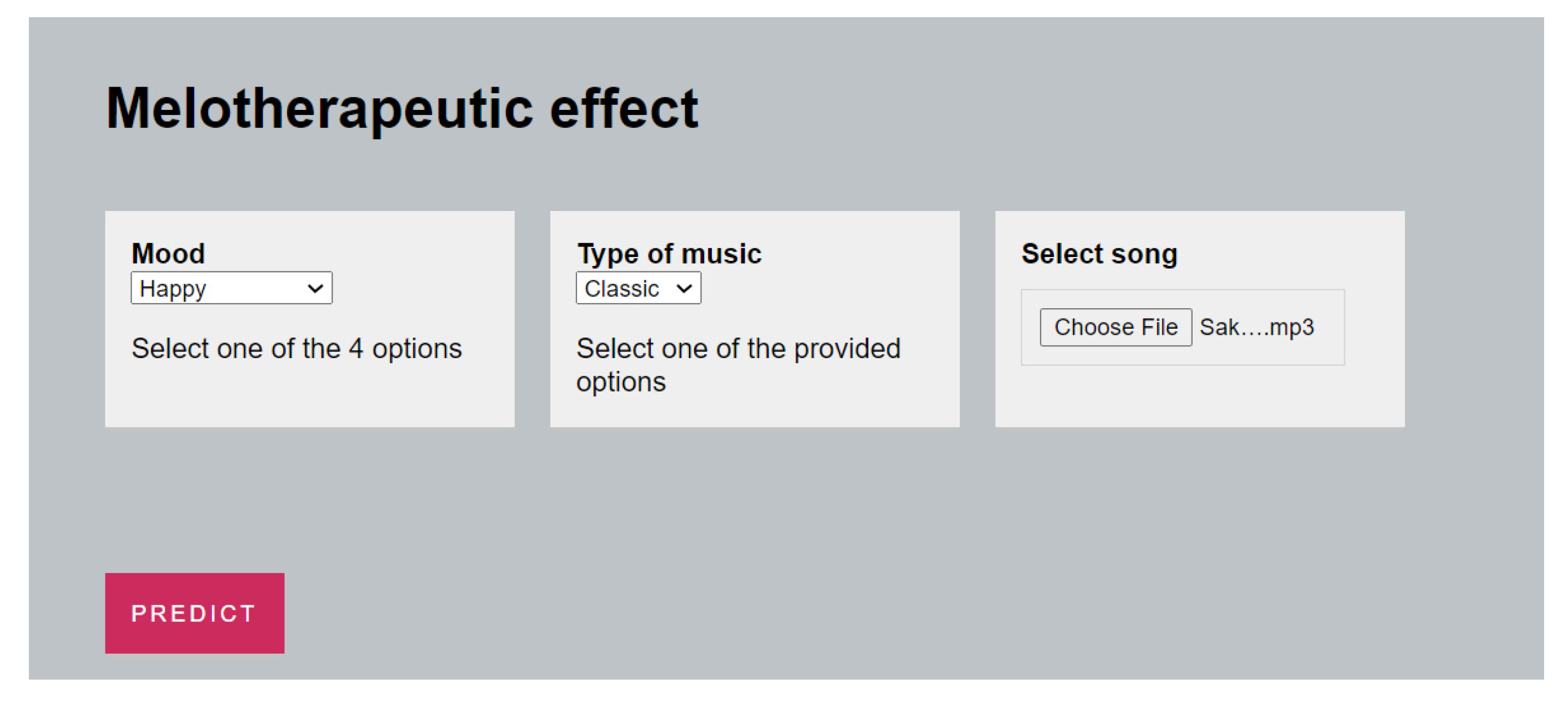 Melotherapeutic effect

Mood
Happy

Select one of the 4 options

Type of music
Classic

Select one of the provided options

Select song
Choose File Sak….mp3

PREDICT